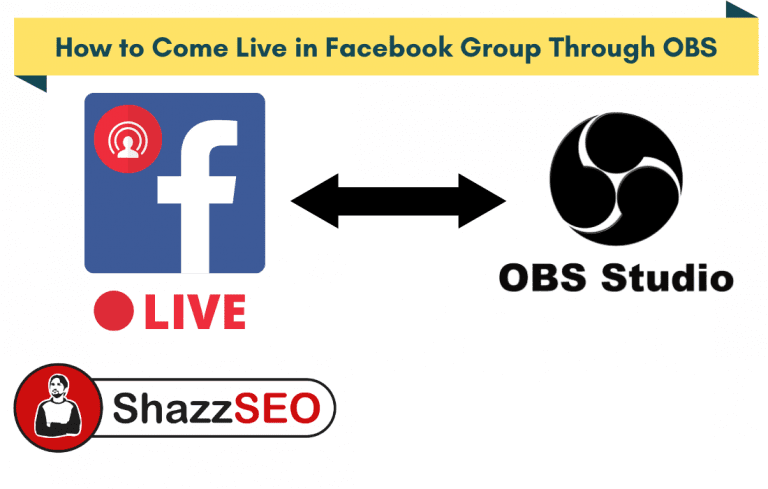 How to Come Live in Facebook Group Through OBS

f

LIVE

OBS Studio

ShazzSEO